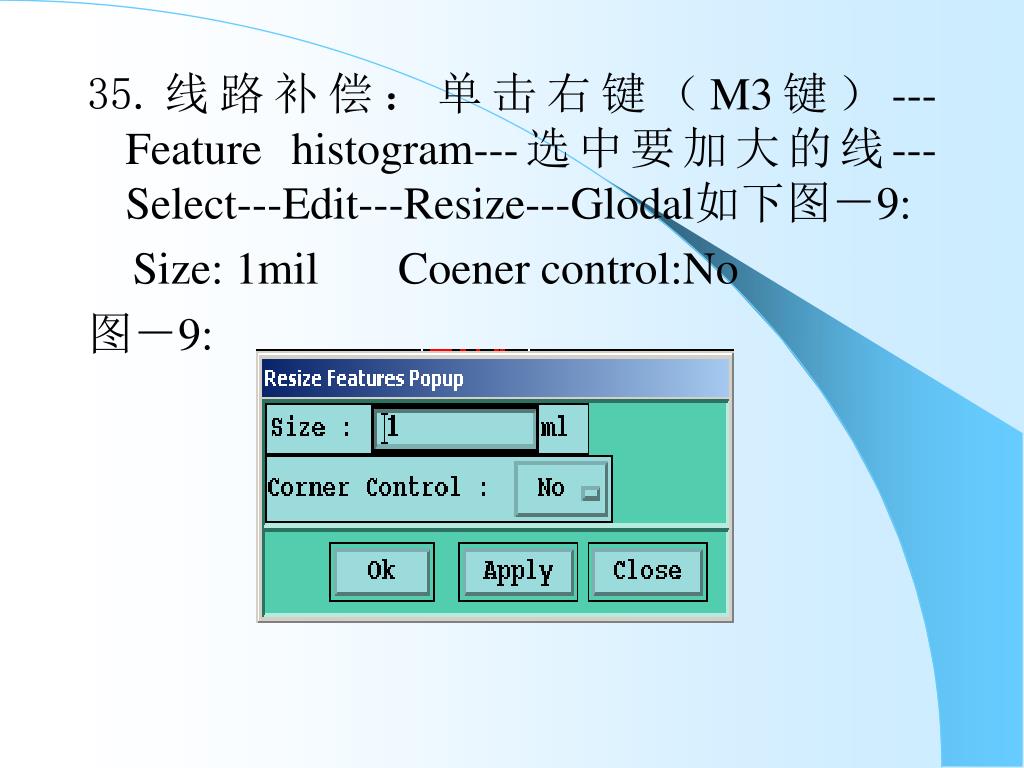 35. 线路补偿：单击右键（M3键）---Feature histogram---选中要加大的线---Select---Edit---Resize---Glodal如下图－9:

Size: 1mil Coener control:No

图－9:

Resize Features Popup

Size : 1 ml

Corner Control : No

Ok Apply Close